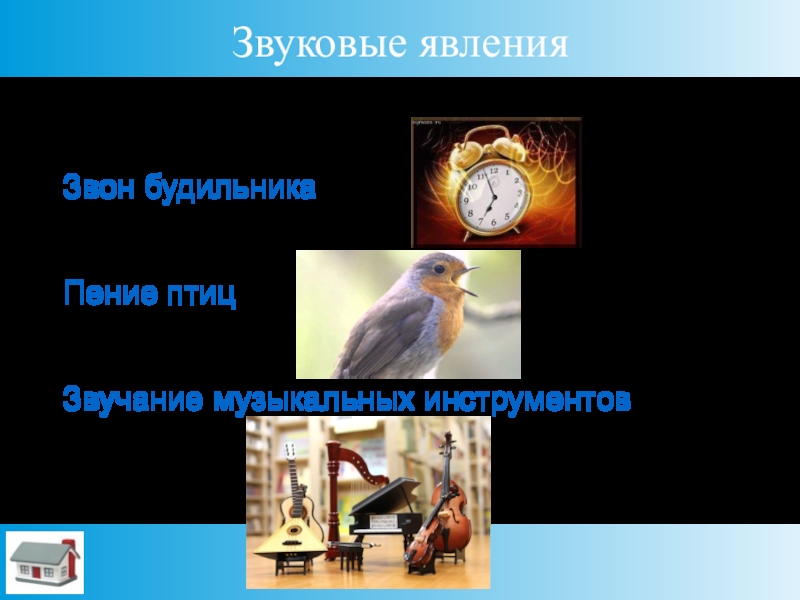 Звуковые явления

Звон будильника

Пение птиц

Звучание музыкальных инструментов